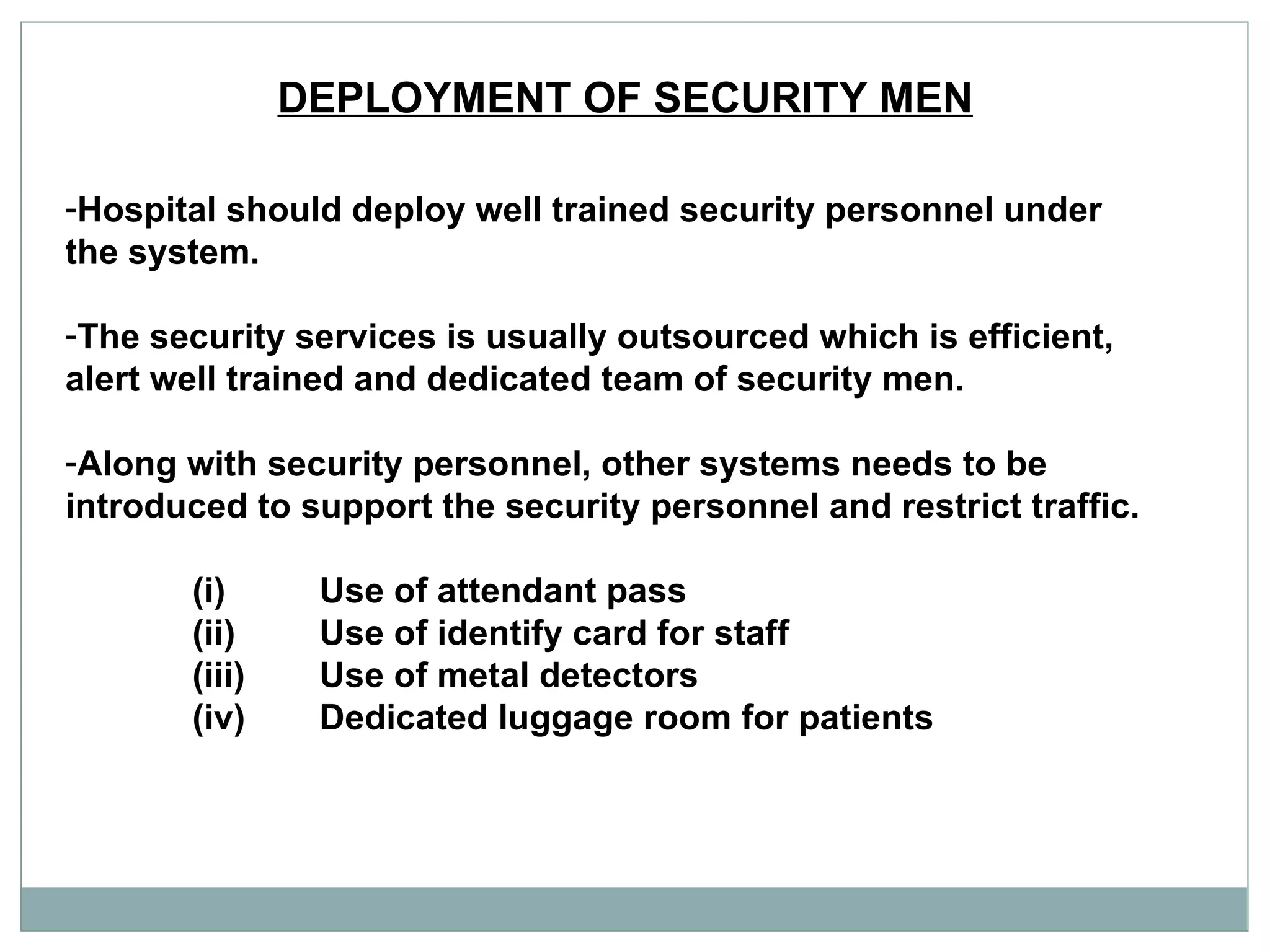 DEPLOYMENT OF SECURITY MEN

-Hospital should deploy well trained security personnel under the system.

-The security services is usually outsourced which is efficient, alert well trained and dedicated team of security men.

-Along with security personnel, other systems needs to be introduced to support the security personnel and restrict traffic.

(i) Use of attendant pass
(ii) Use of identify card for staff
(iii) Use of metal detectors
(iv) Dedicated luggage room for patients